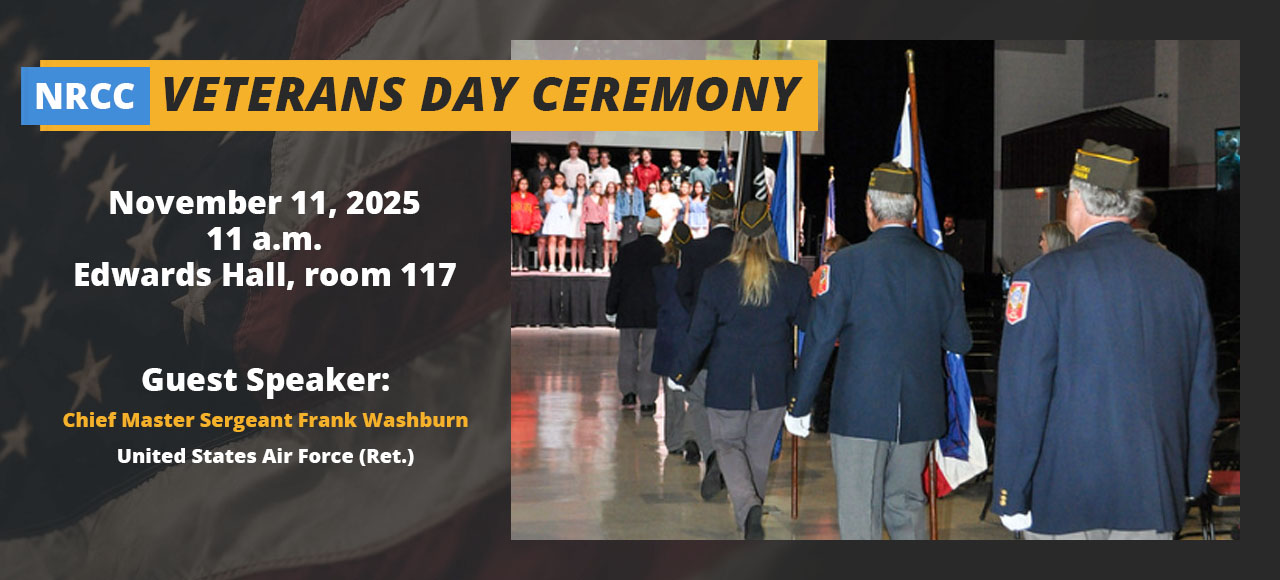 NRCC VETERANS DAY CEREMONY

November 11, 2025
11 a.m.
Edwards Hall, room 117

Guest Speaker:
Chief Master Sergeant Frank Washburn
United States Air Force (Ret.)